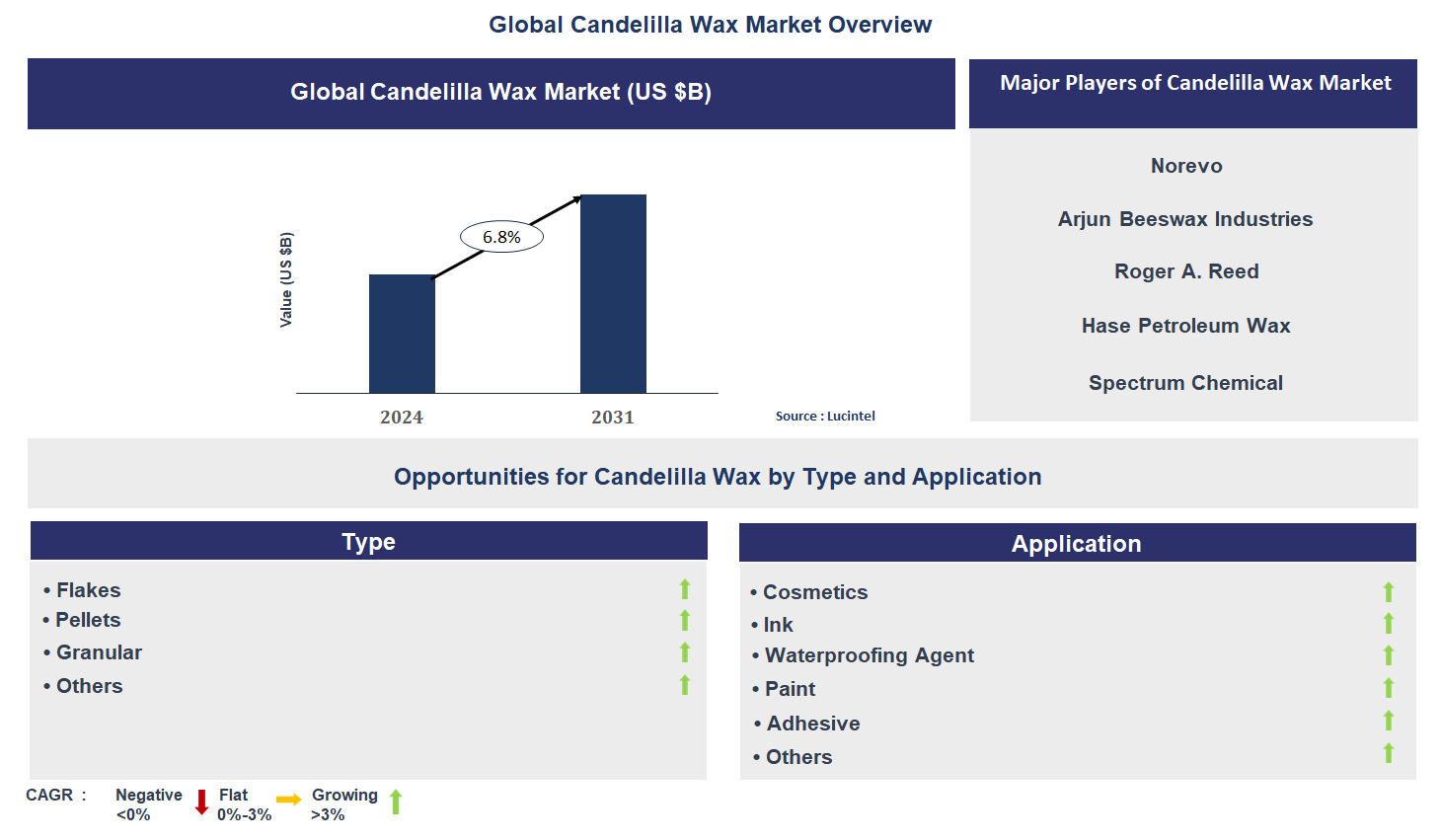 Global Candelilla Wax Market Overview

Global Candelilla Wax Market (US $B)

Value (US $B)

6.8%

2024

2031

Source : Lucintel

Major Players of Candelilla Wax Market

Norevo

Arjun Beeswax Industries

Roger A. Reed

Hase Petroleum Wax

Spectrum Chemical

Opportunities for Candelilla Wax by Type and Application

Type

• Flakes
• Pellets
• Granular
• Others

Application

• Cosmetics
• Ink
• Waterproofing Agent
• Paint
• Adhesive
• Others

CAGR : Negative <0% Flat 0%-3% Growing >3%